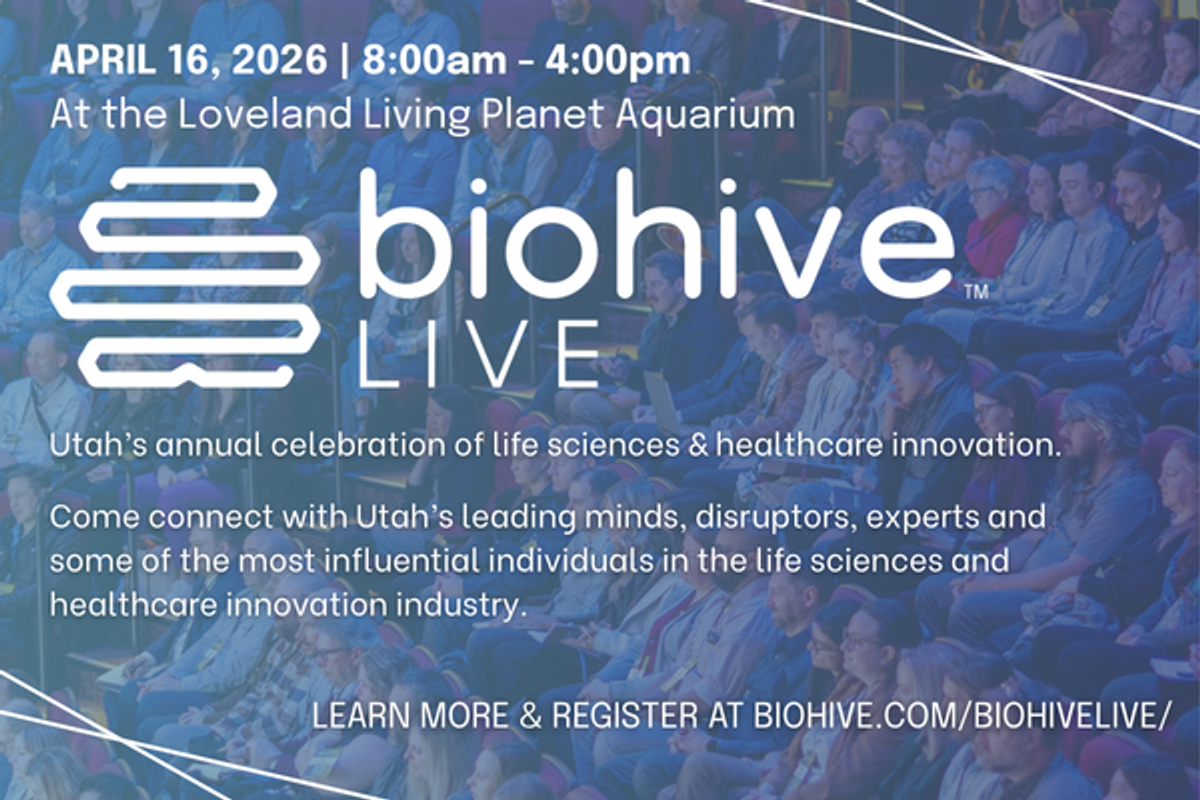 APRIL 16, 2026 | 8:00am - 4:00pm
At the Loveland Living Planet Aquarium

biohive™
LIVE

Utah's annual celebration of life sciences & healthcare innovation.

Come connect with Utah's leading minds, disruptors, experts and some of the most influential individuals in the life sciences and healthcare innovation industry.

LEARN MORE & REGISTER AT BIOHIVE.COM/BIOHIVELIVE/